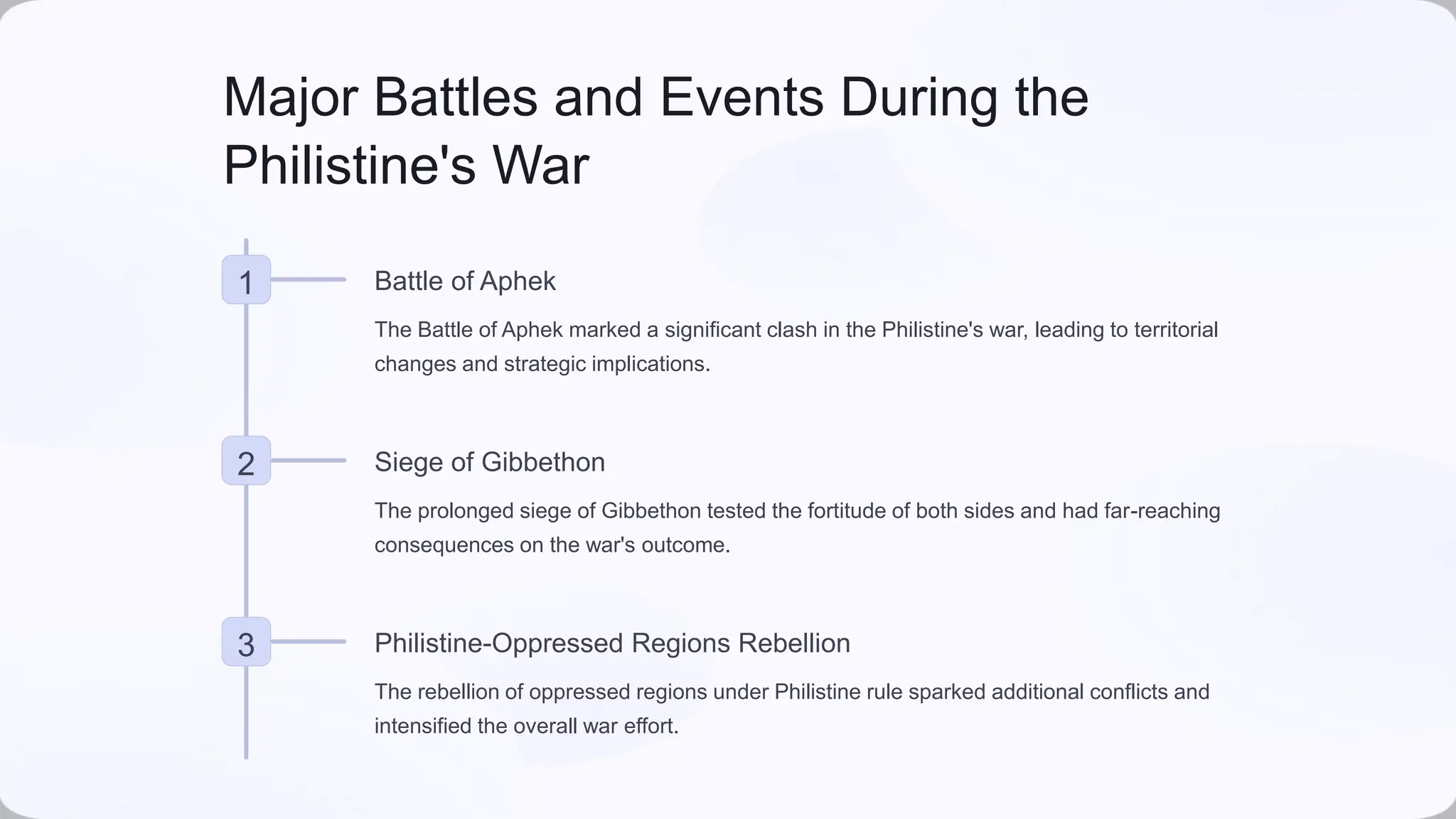 Major Battles and Events During the Philistine's War

1

Battle of Aphek

The Battle of Aphek marked a significant clash in the Philistine's war, leading to territorial changes and strategic implications.

2

Siege of Gibbethon

The prolonged siege of Gibbethon tested the fortitude of both sides and had far-reaching consequences on the war's outcome.

3

Philistine-Oppressed Regions Rebellion

The rebellion of oppressed regions under Philistine rule sparked additional conflicts and intensified the overall war effort.